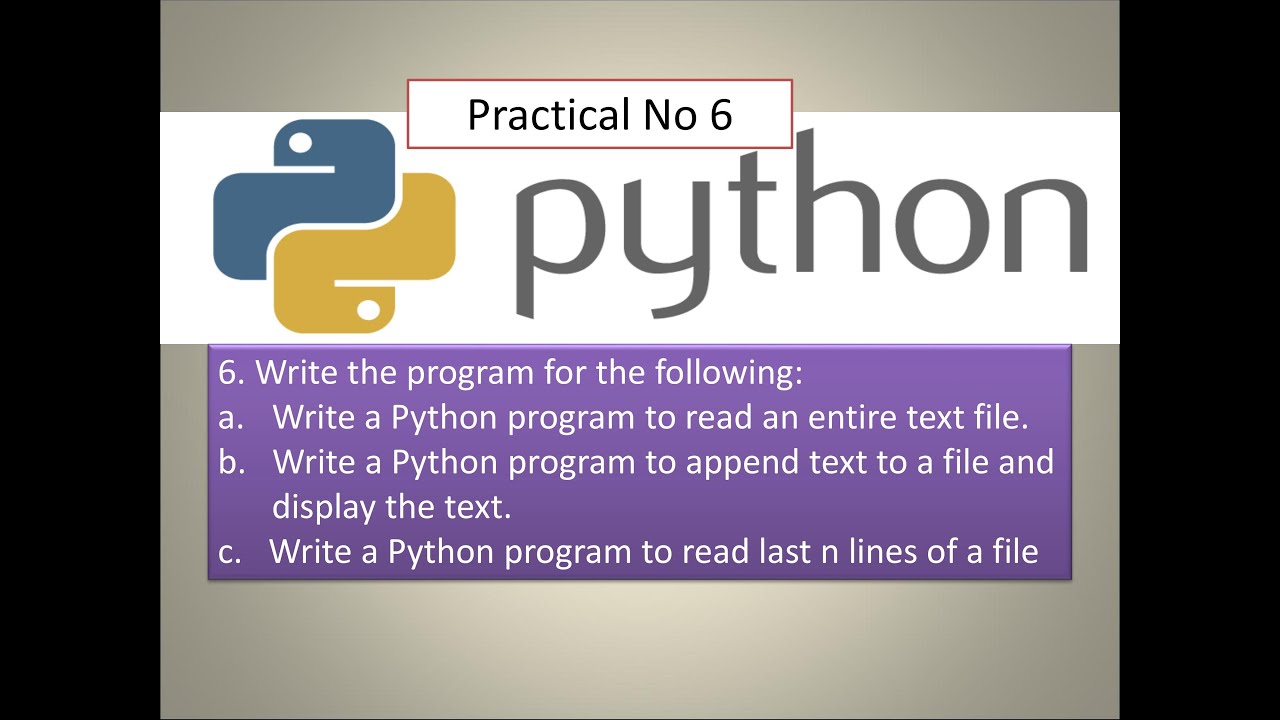 Practical No 6

python

6. Write the program for the following:
a. Write a Python program to read an entire text file.
b. Write a Python program to append text to a file and display the text.
c. Write a Python program to read last n lines of a file